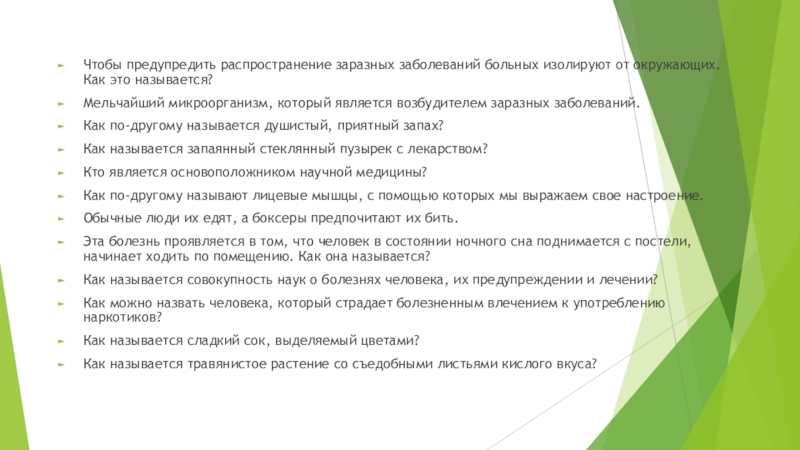 Чтобы предупредить распространение заразных заболеваний больных изолируют от окружающих. Как это называется?

Мельчайший микроорганизм, который является возбудителем заразных заболеваний.

Как по-другому называется душистый, приятный запах?

Как называется запаянный стеклянный пузырек с лекарством?

Кто является основоположником научной медицины?

Как по-другому называют лицевые мышцы, с помощью которых мы выражаем свое настроение.

Обычные люди их едят, а боксеры предпочитают их бить.

Эта болезнь проявляется в том, что человек в состоянии ночного сна поднимается с постели, начинает ходить по помещению. Как она называется?

Как называется совокупность наук о болезнях человека, их предупреждении и лечении?

Как можно назвать человека, который страдает болезненным влечением к употреблению наркотиков?

Как называется сладкий сок, выделяемый цветами?

Как называется травянистое растение со съедобными листьями кислого вкуса?